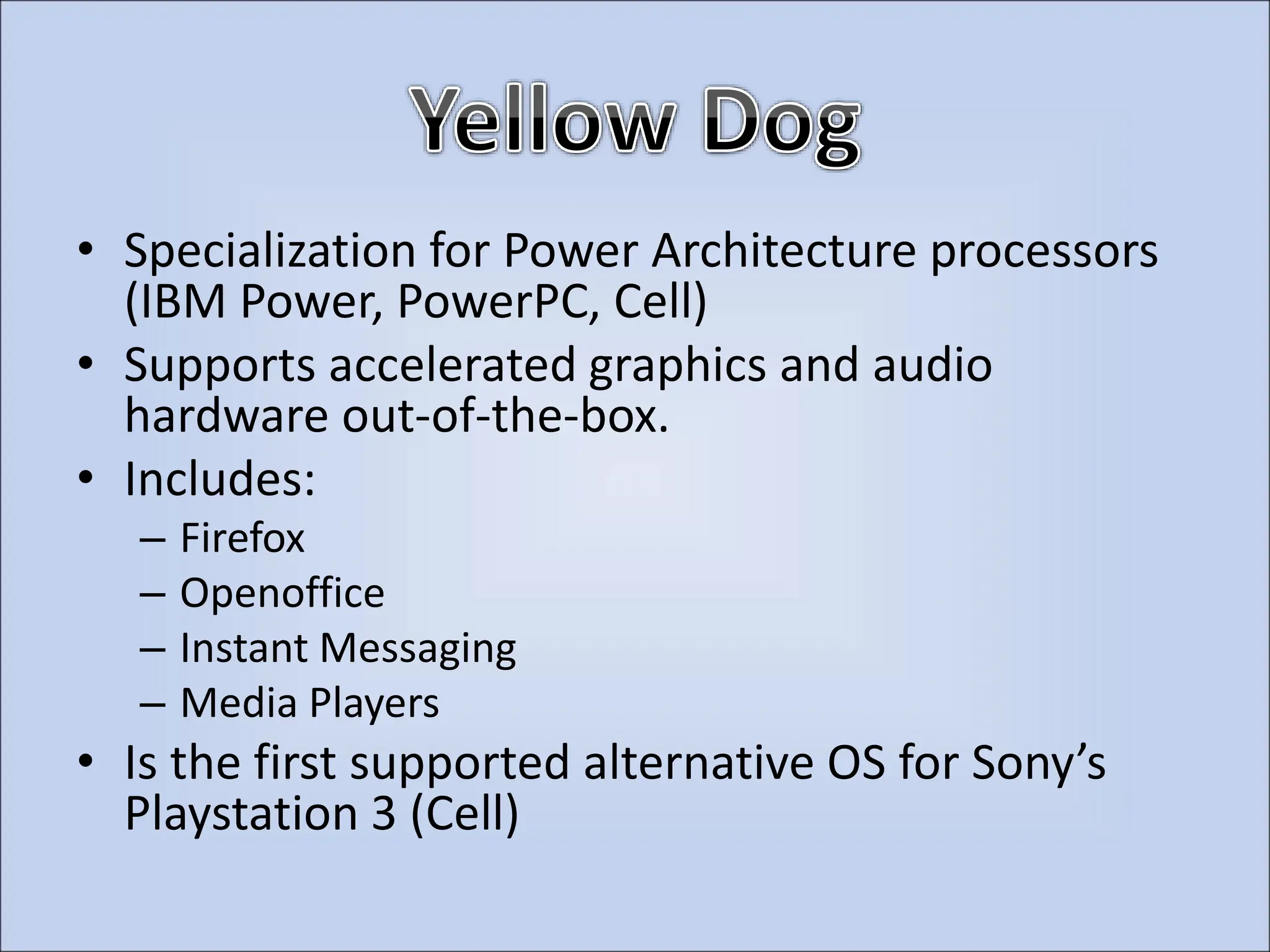 Yellow Dog

• Specialization for Power Architecture processors (IBM Power, PowerPC, Cell)
• Supports accelerated graphics and audio hardware out-of-the-box.
• Includes:
 – Firefox
 – Openoffice
 – Instant Messaging
 – Media Players
• Is the first supported alternative OS for Sony’s Playstation 3 (Cell)